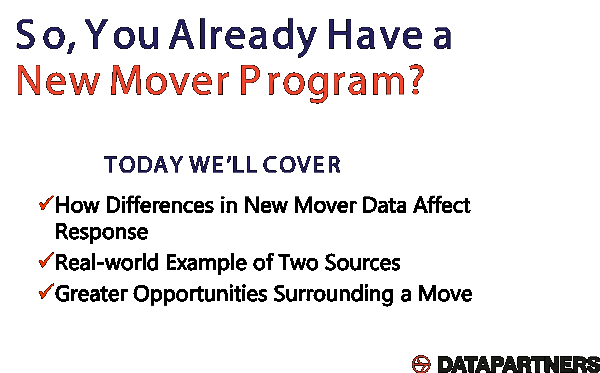 So, You Already Have a New Mover Program?

TODAY WE'LL COVER

✓How Differences in New Mover Data Affect Response

✓Real-world Example of Two Sources

✓Greater Opportunities Surrounding a Move

DATAPARTNERS